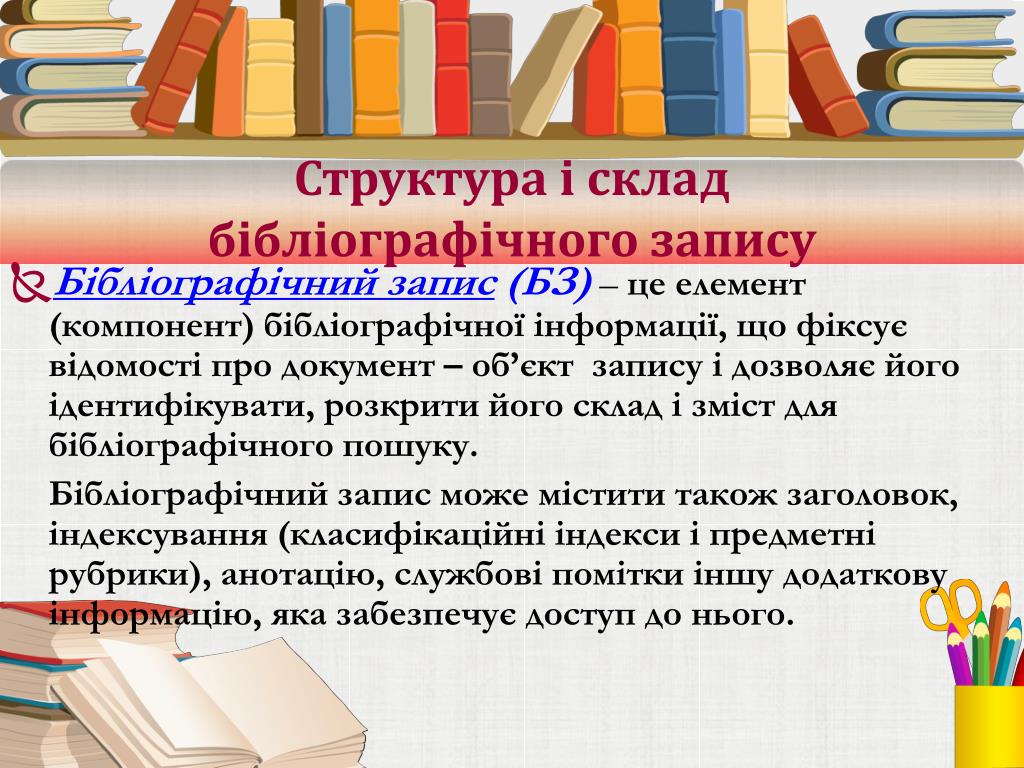 Структура і склад бібліографічного запису

Бібліографічний запис (БЗ) – це елемент (компонент) бібліографічної інформації, що фіксує відомості про документ – об’єкт запису і дозволяє його ідентифікувати, розкрити його склад і зміст для бібліографічного пошуку.

Бібліографічний запис може містити також заголовок, індексування (класифікаційні індекси і предметні рубрики), анотацію, службові помітки іншу додаткову інформацію, яка забезпечує доступ до нього.